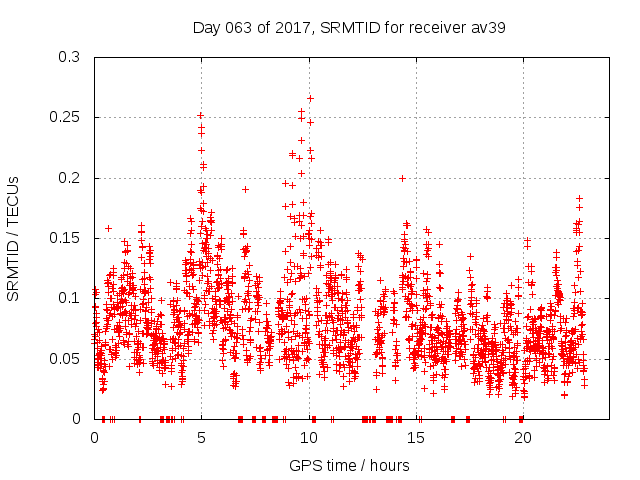 Day 063 of 2017, SRMTID for receiver av39

SRMTID / TECUs

0.3
0.25
0.2
0.15
0.1
0.05
0

0
5
10
15
20

GPS time / hours